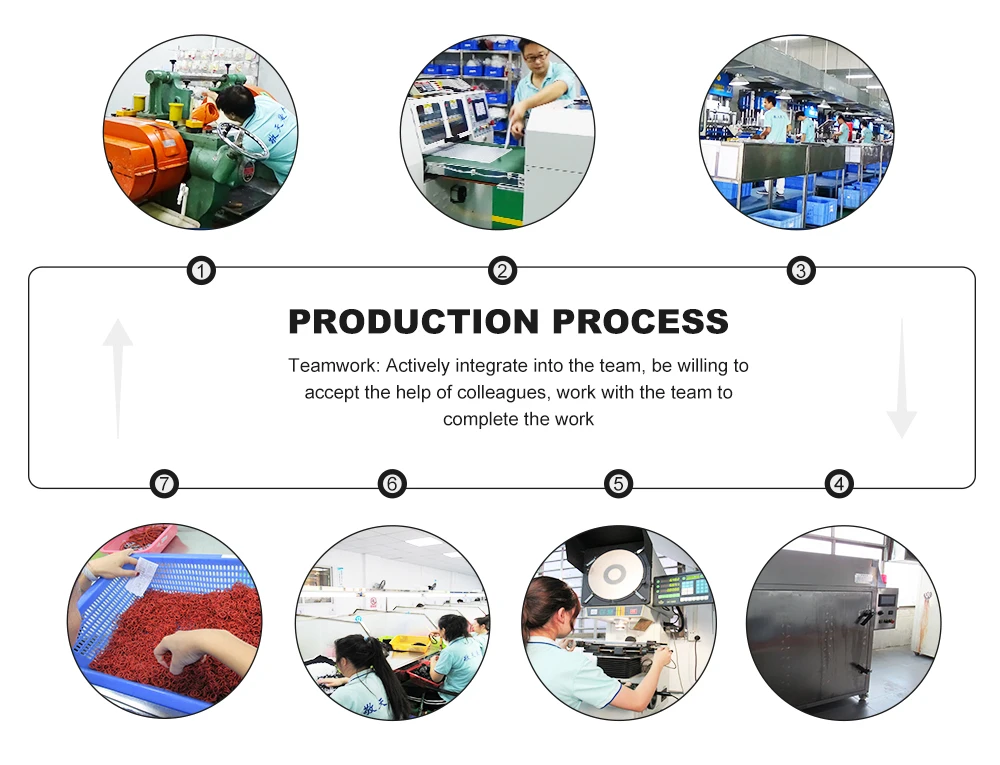 1

2

3

PRODUCTION PROCESS

Teamwork: Actively integrate into the team, be willing to accept the help of colleagues, work with the team to complete the work

7

6

5

4